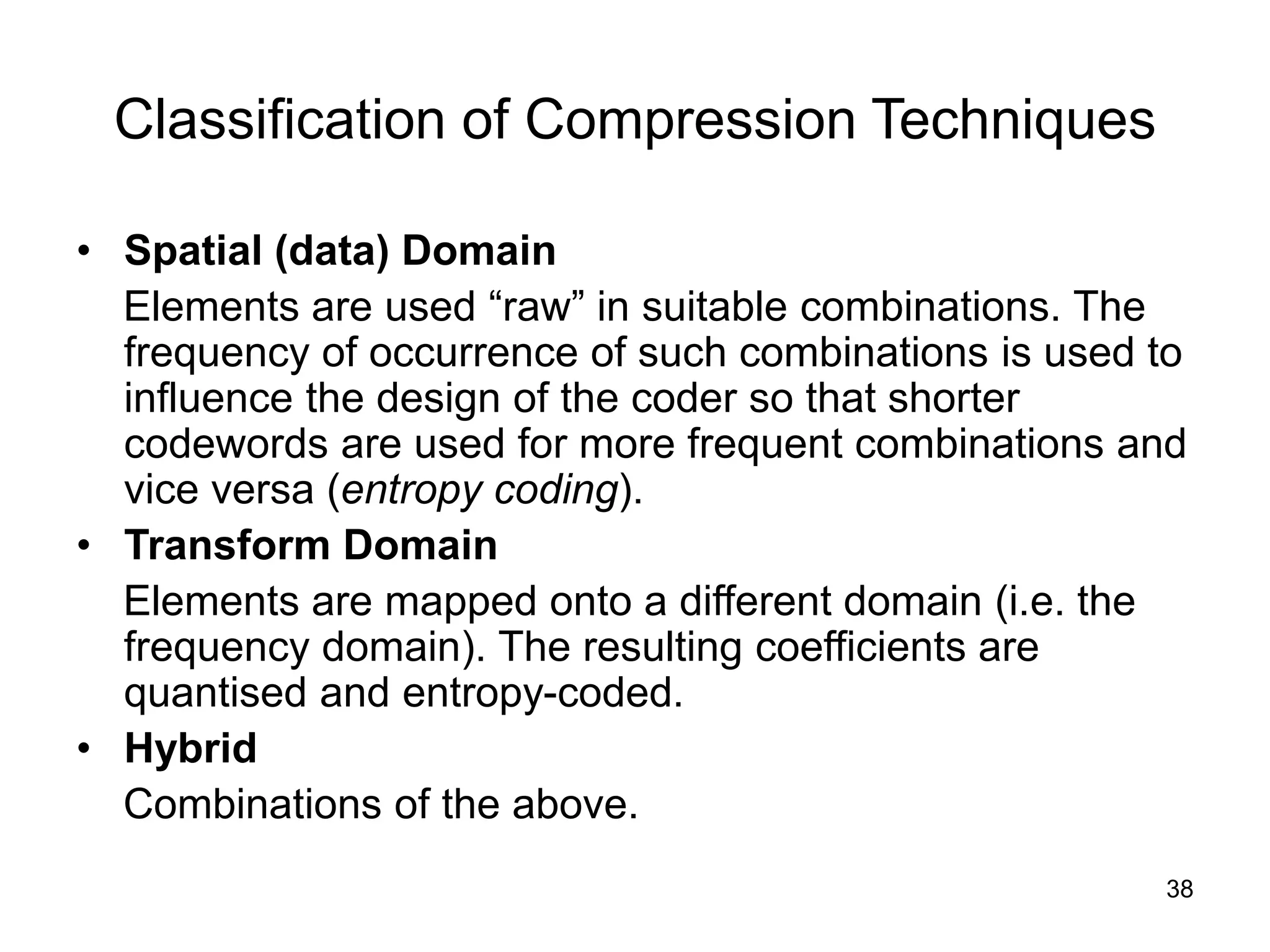 Classification of Compression Techniques

• Spatial (data) Domain

Elements are used “raw” in suitable combinations. The frequency of occurrence of such combinations is used to influence the design of the coder so that shorter codewords are used for more frequent combinations and vice versa (entropy coding).

• Transform Domain

Elements are mapped onto a different domain (i.e. the frequency domain). The resulting coefficients are quantised and entropy-coded.

• Hybrid

Combinations of the above.

38